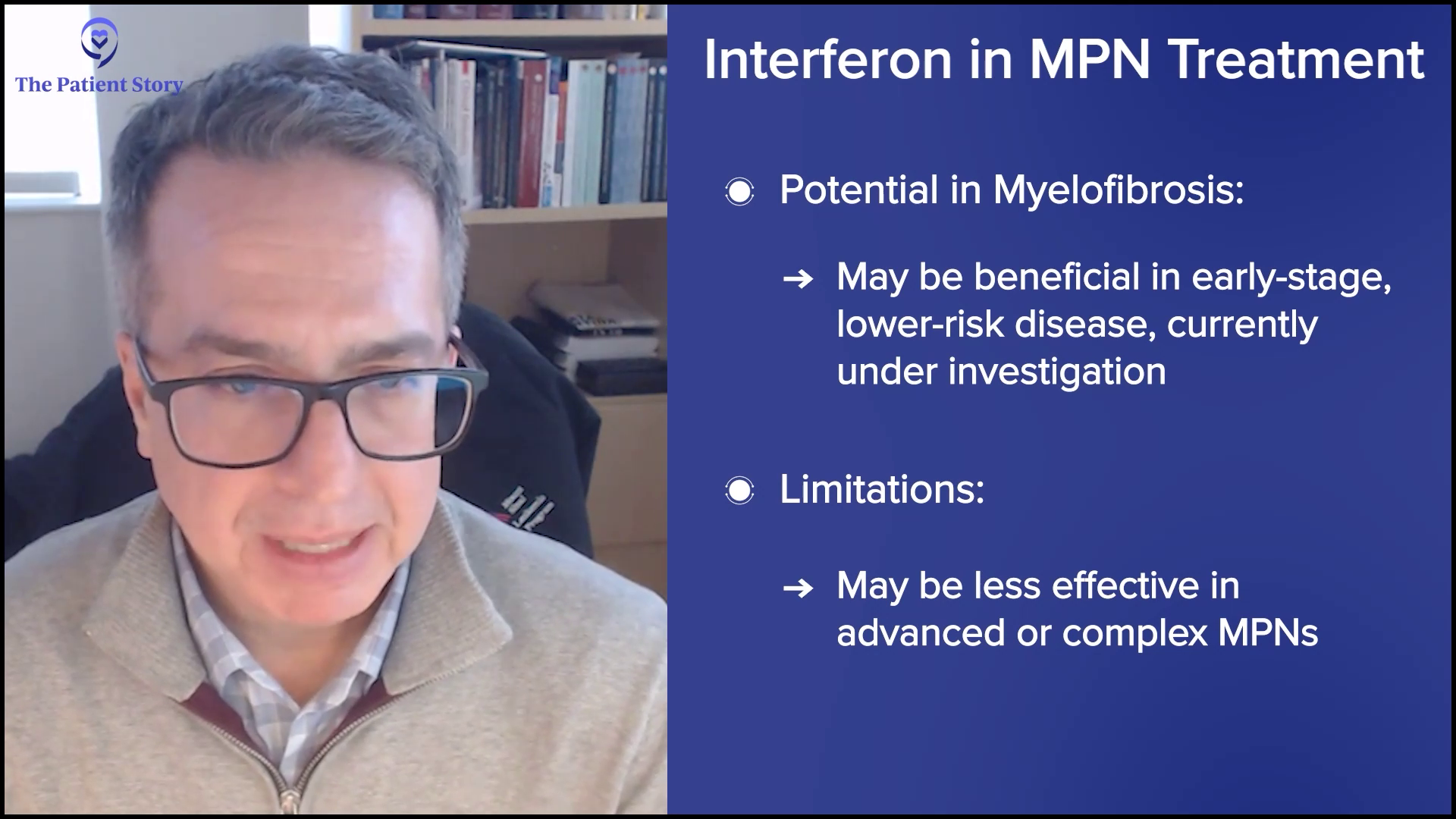 The Patient Story

Interferon in MPN Treatment

Potential in Myelofibrosis:

→ May be beneficial in early-stage, lower-risk disease, currently under investigation

Limitations:

→ May be less effective in advanced or complex MPNs